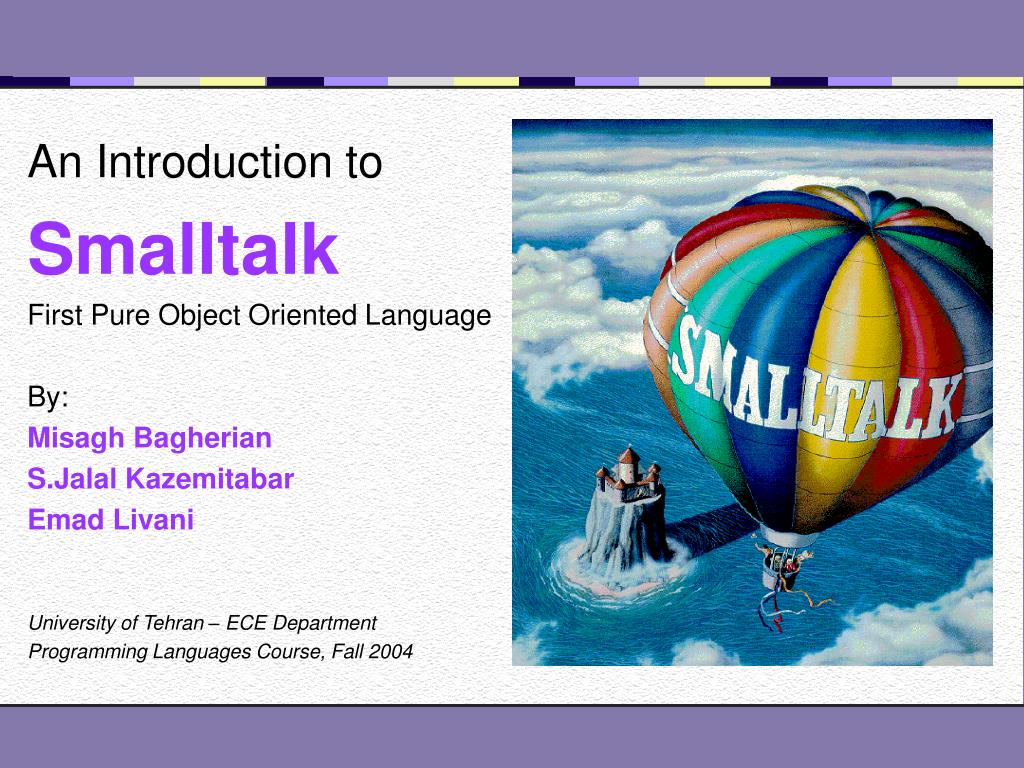 An Introduction to

Smalltalk

First Pure Object Oriented Language

By:

Misagh Bagherian

S.Jalal Kazemitabar

Emad Livani

University of Tehran – ECE Department

Programming Languages Course, Fall 2004

SMALLTALK